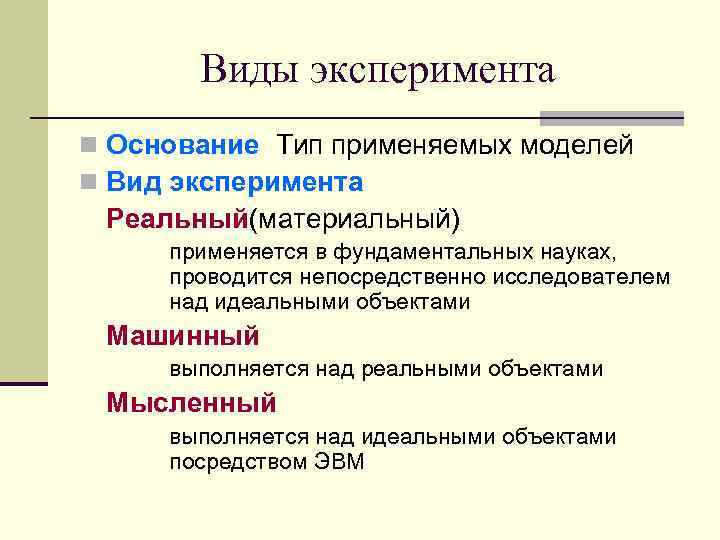 Виды эксперимента

Основание Тип применяемых моделей

Вид эксперимента

Реальный(материальный)

применяется в фундаментальных науках, проводится непосредственно исследователем над идеальными объектами

Машинный

выполняется над реальными объектами

Мысленный

выполняется над идеальными объектами посредством ЭВМ